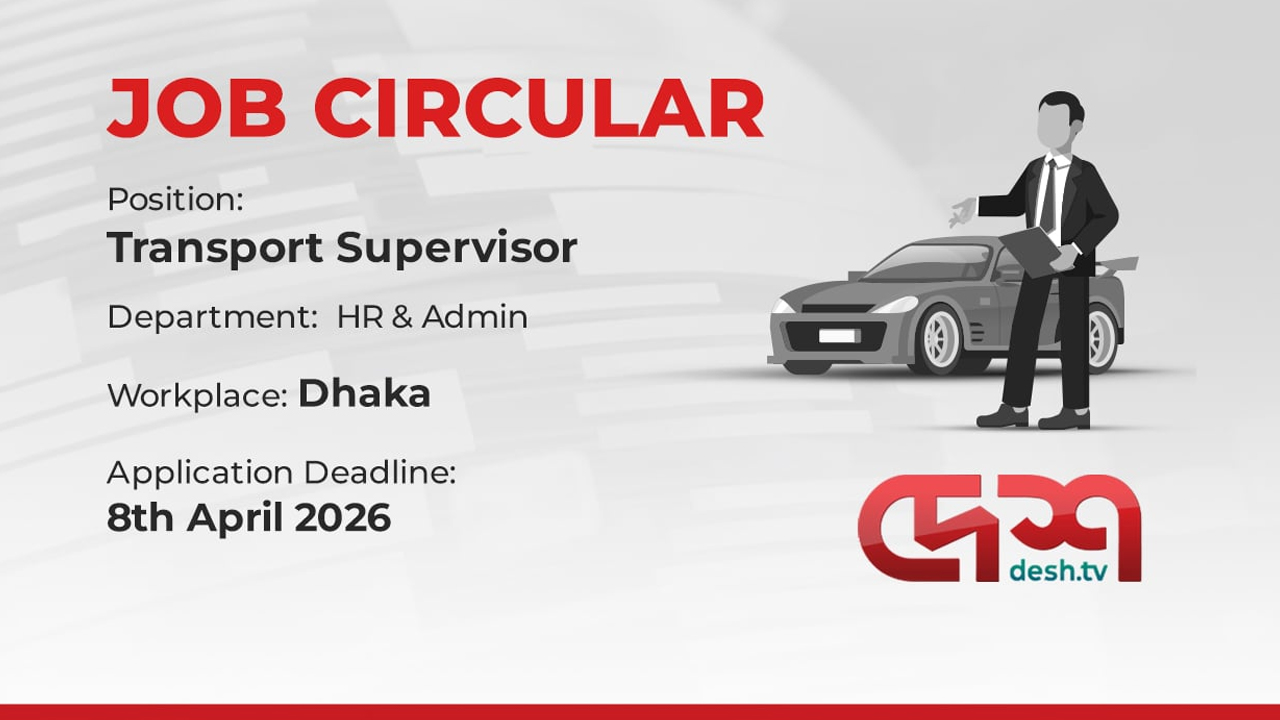 JOB CIRCULAR

Position:
Transport Supervisor

Department: HR & Admin

Workplace: Dhaka

Application Deadline:
8th April 2026

দেশ
desh.tv